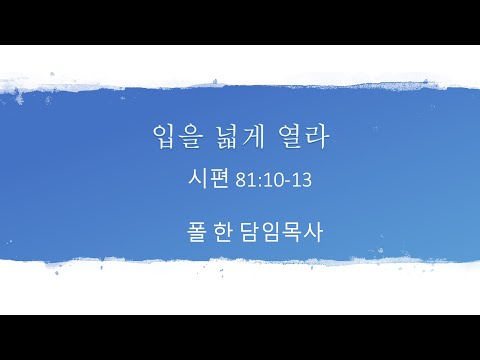 입을 넓게 열라

시편 81:10-13

폴 한 담임목사